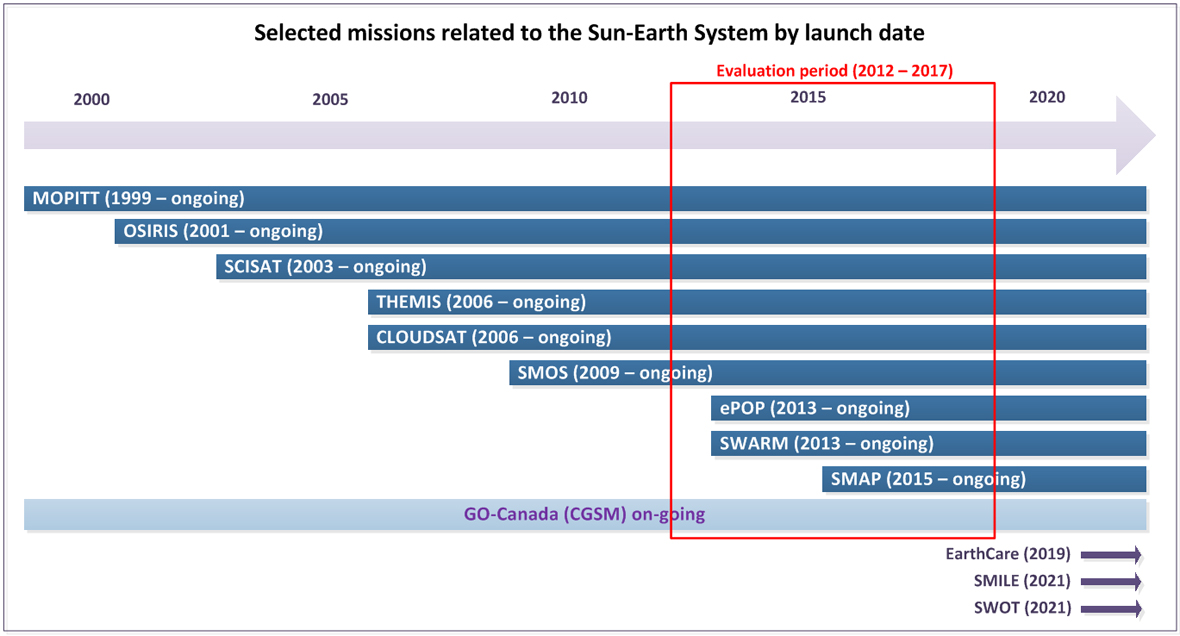 Selected missions related to the Sun-Earth System by launch date

Evaluation period (2012 – 2017)

2000 2005 2010 2015 2020

MOPITT (1999 – ongoing)

OSIRIS (2001 – ongoing)

SCISAT (2003 – ongoing)

THEMIS (2006 – ongoing)

CLOUDSAT (2006 – ongoing)

SMOS (2009 – ongoing)

ePOP (2013 – ongoing)

SWARM (2013 – ongoing)

SMAP (2015 – ongoing)

GO-Canada (CGSM) on-going

EarthCare (2019)

SMILE (2021)

SWOT (2021)